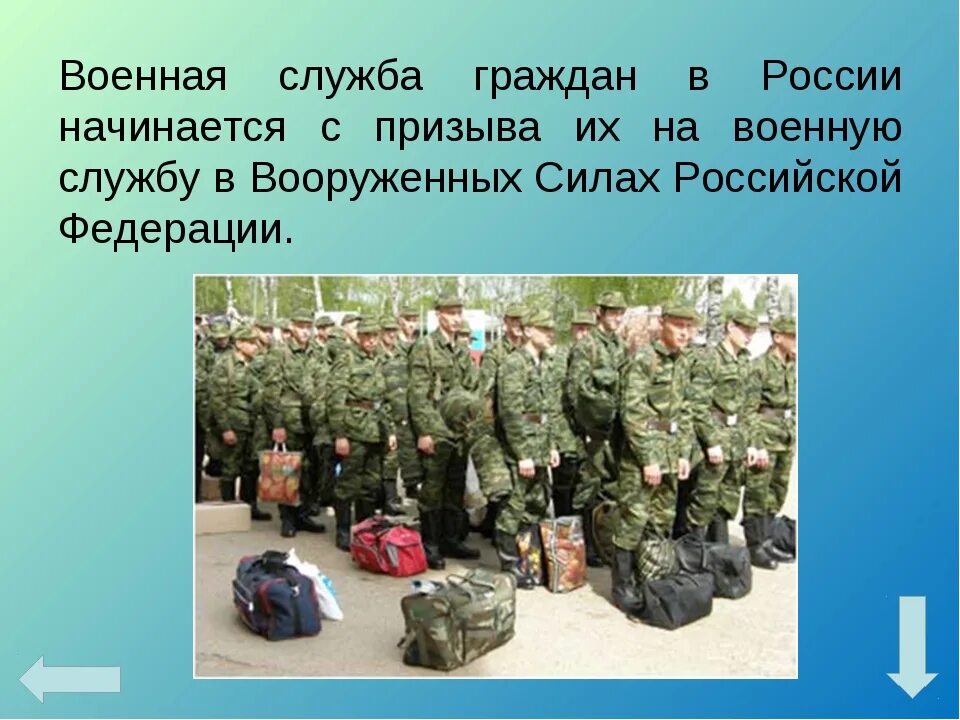 Военная служба граждан в России начинается с призыва их на военную службу в Вооруженных Силах Российской Федерации.